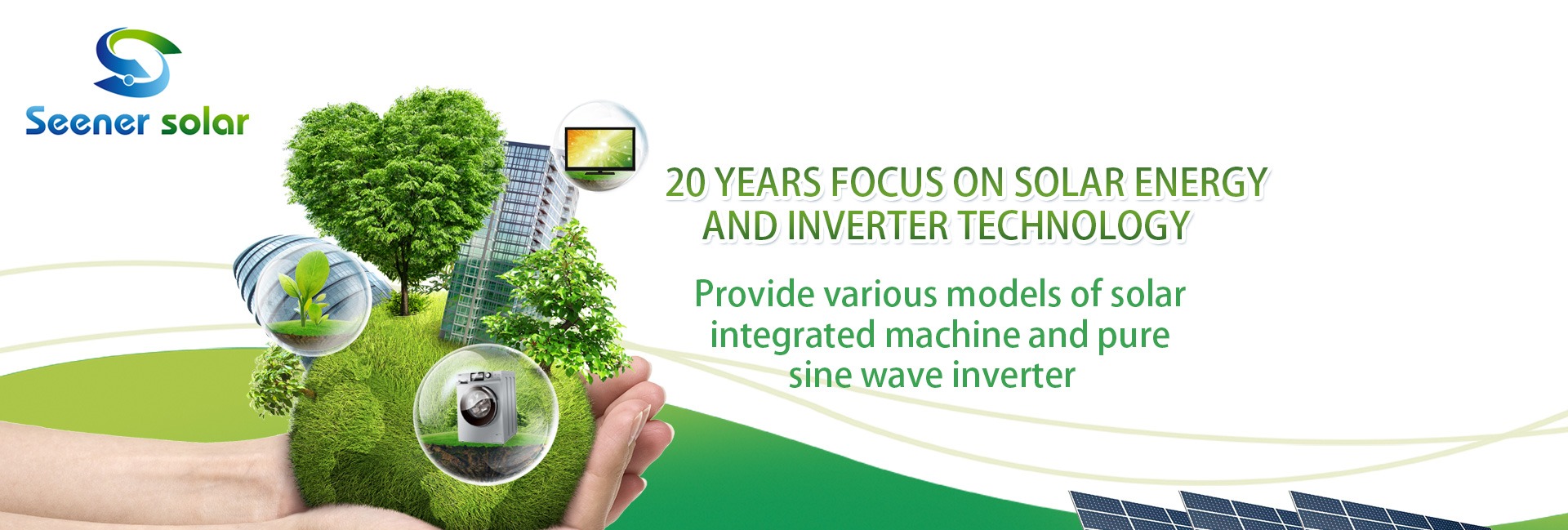 Seener solar

20 YEARS FOCUS ON SOLAR ENERGY AND INVERTER TECHNOLOGY

Provide various models of solar integrated machine and pure sine wave inverter